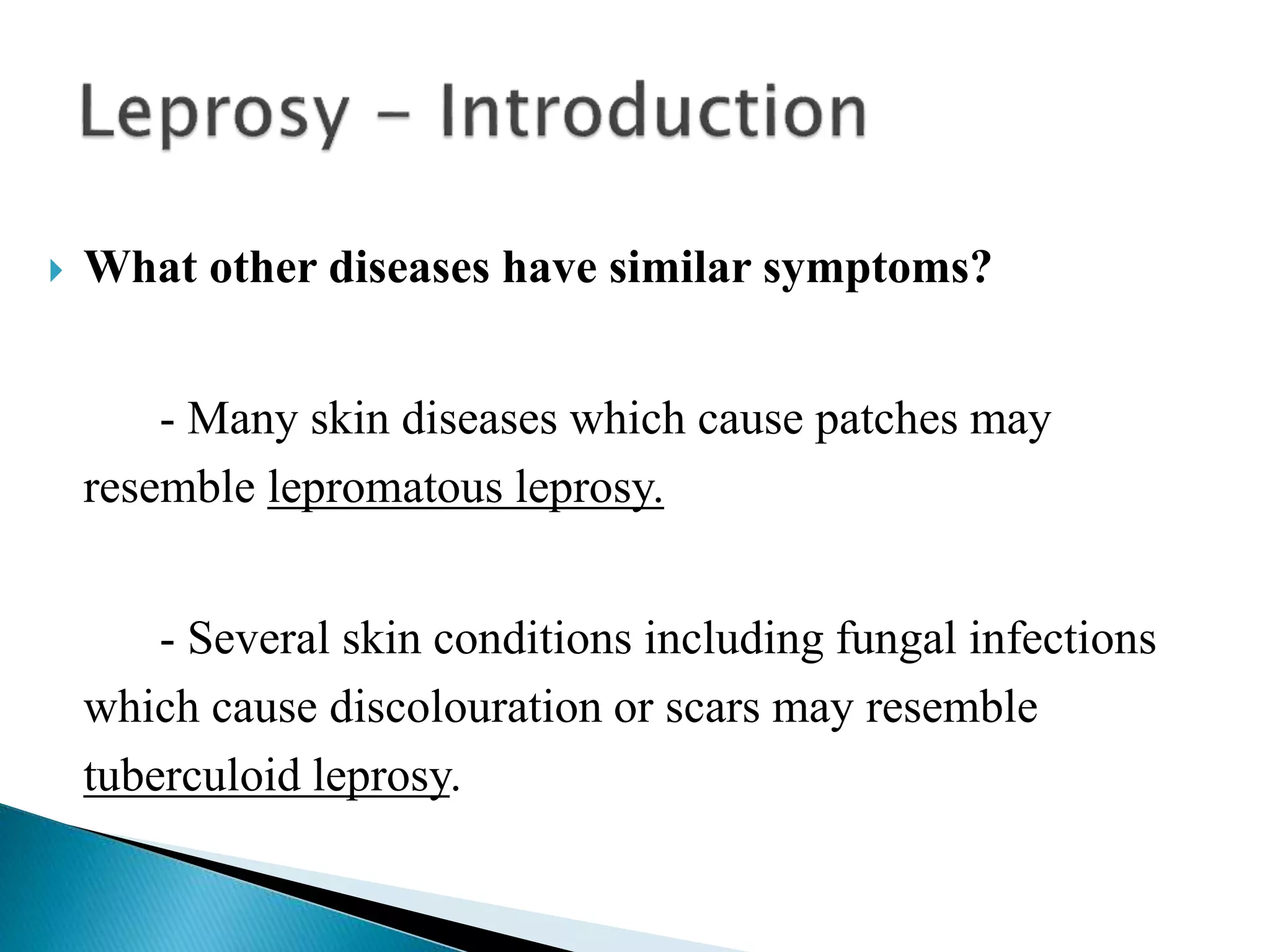 Leprosy – Introduction

What other diseases have similar symptoms?

- Many skin diseases which cause patches may resemble lepromatous leprosy.

- Several skin conditions including fungal infections which cause discolouration or scars may resemble tuberculoid leprosy.